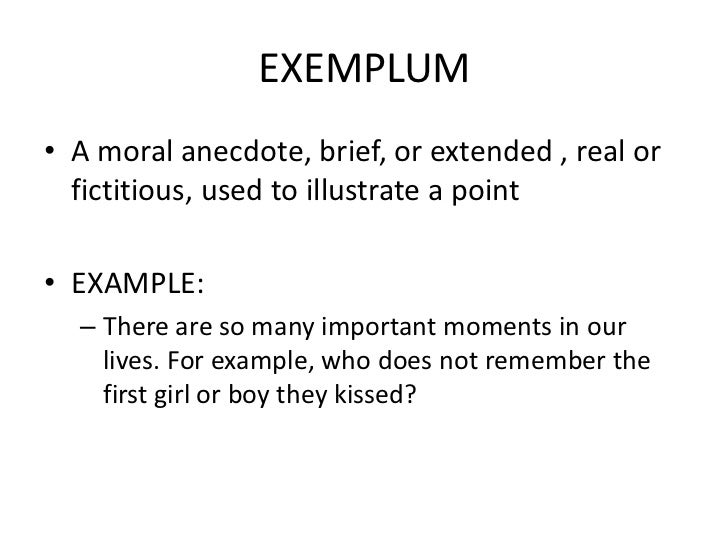 EXEMPLUM

• A moral anecdote, brief, or extended , real or fictitious, used to illustrate a point

• EXAMPLE:

– There are so many important moments in our lives. For example, who does not remember the first girl or boy they kissed?